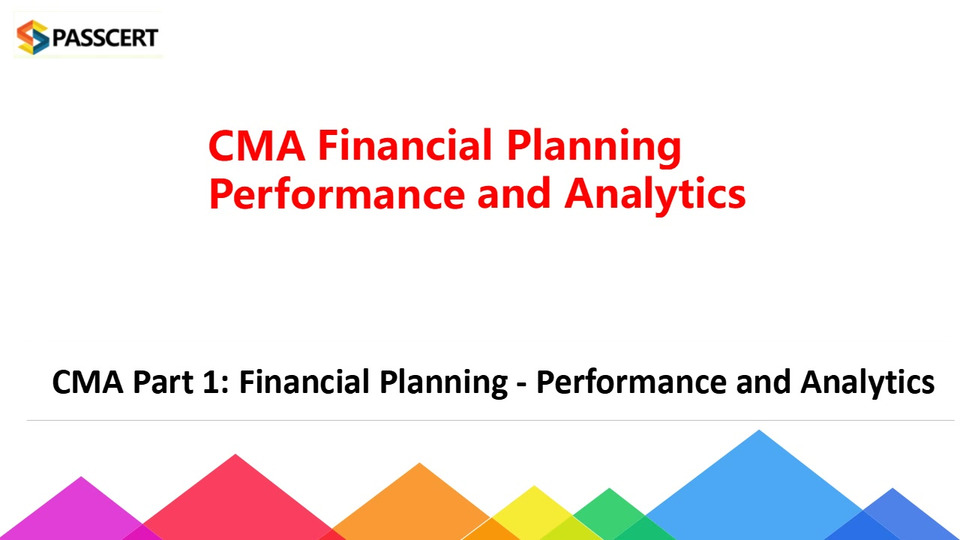 PASSCERT

CMA Financial Planning Performance and Analytics

CMA Part 1: Financial Planning - Performance and Analytics